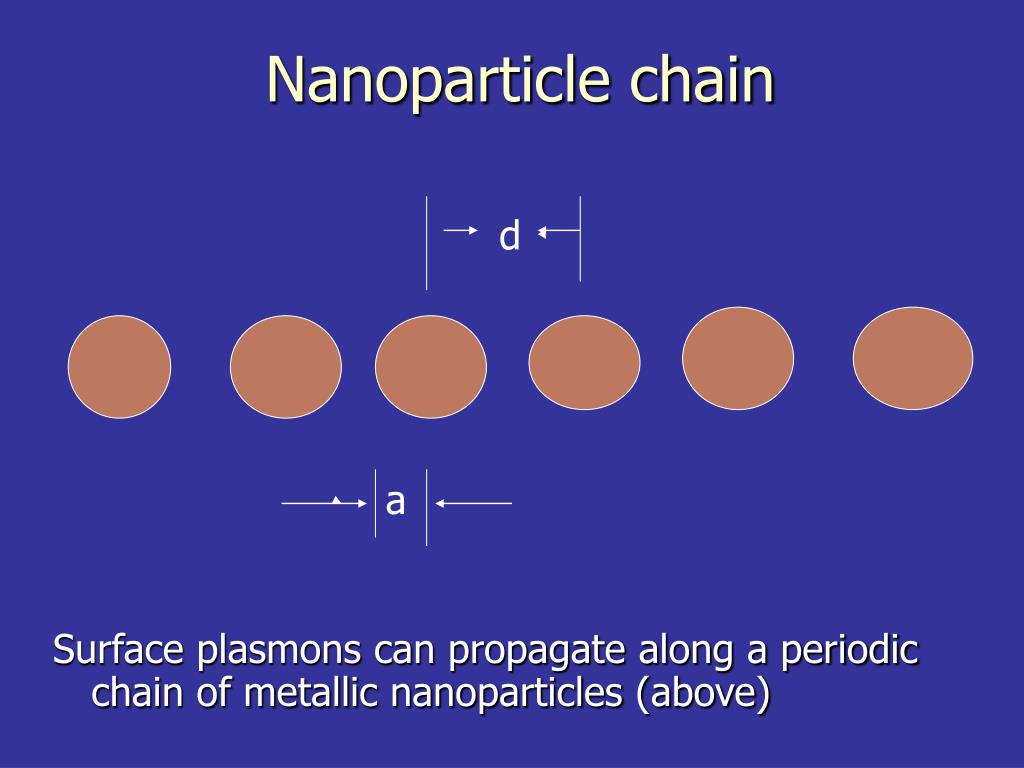 Nanoparticle chain

d

a

Surface plasmons can propagate along a periodic chain of metallic nanoparticles (above)